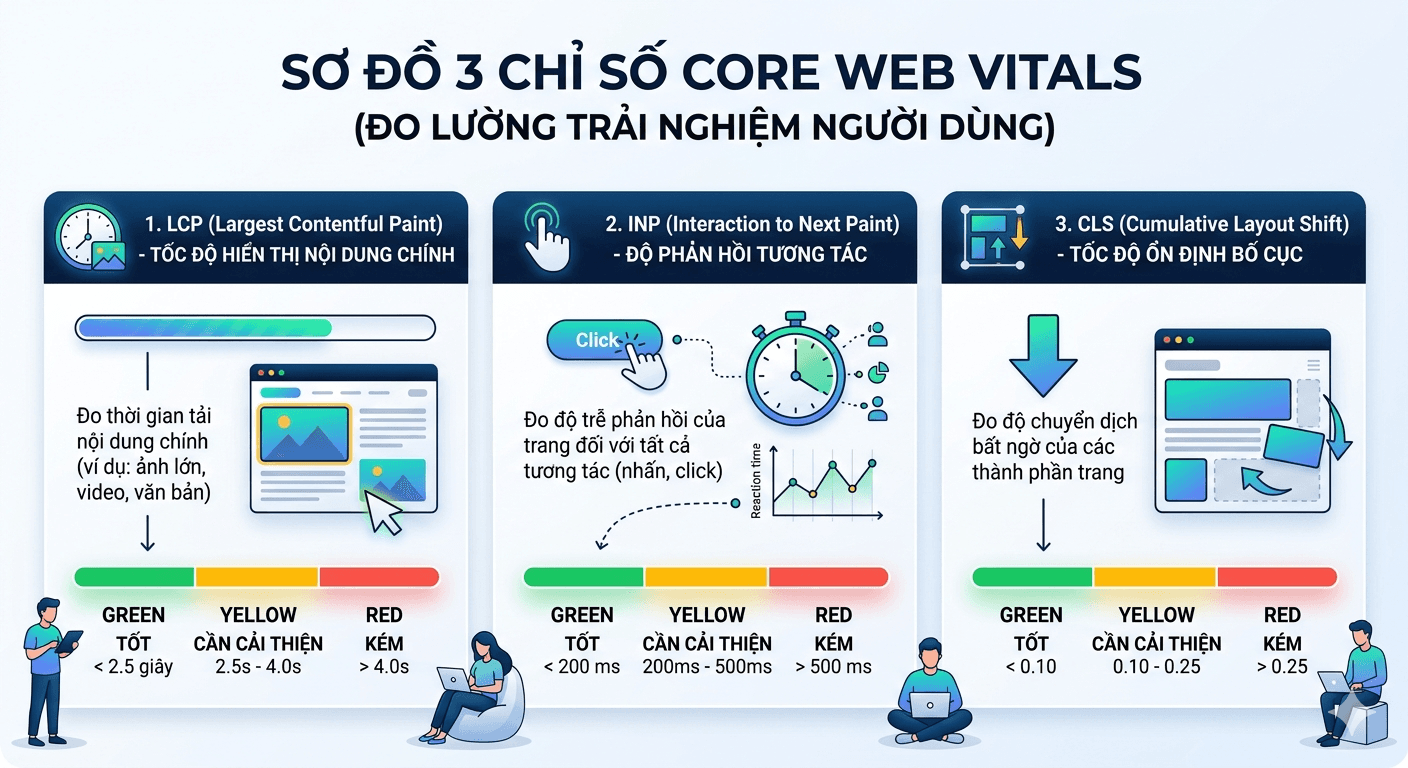 SƠ ĐỒ 3 CHỈ SỐ CORE WEB VITALS
(ĐO LƯỜNG TRẢI NGHIỆM NGƯỜI DÙNG)

1. LCP (Largest Contentful Paint) - TỐC ĐỘ HIỂN THỊ NỘI DUNG CHÍNH

Đo thời gian tải nội dung chính (ví dụ: ảnh lớn, video, văn bản)

GREEN
TỐT
< 2.5 giây

YELLOW
CẦN CẢI THIỆN
2.5s - 4.0s

RED
KÉM
> 4.0s

2. INP (Interaction to Next Paint) - ĐỘ PHẢN HỒI TƯƠNG TÁC

Click

Đo độ trễ phản hồi của trang đối với tất cả tương tác (nhấn, click)

Reaction time

GREEN
TỐT
< 200 ms

YELLOW
CẦN CẢI THIỆN
200ms - 500ms

RED
KÉM
> 500 ms

3. CLS (Cumulative Layout Shift) - TỐC ĐỘ ỔN ĐỊNH BỐ CỤC

Đo độ chuyển dịch bất ngờ của các thành phần trang

GREEN
TỐT
< 0.10

YELLOW
CẦN CẢI THIỆN
0.10 - 0.25

RED
KÉM
> 0.25